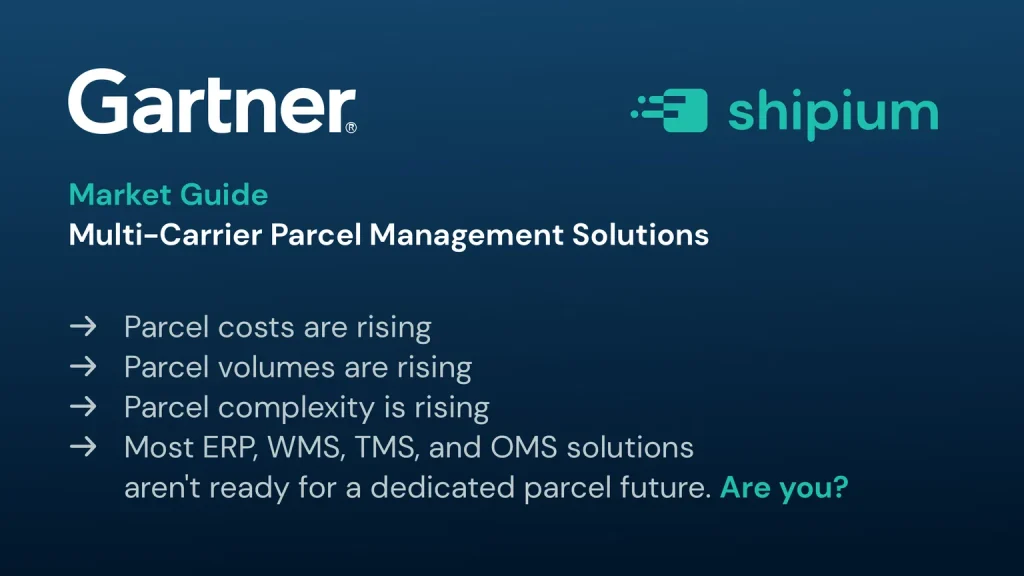 Gartner®

shipium

Market Guide
Multi-Carrier Parcel Management Solutions

→ Parcel costs are rising
→ Parcel volumes are rising
→ Parcel complexity is rising
→ Most ERP, WMS, TMS, and OMS solutions aren't ready for a dedicated parcel future. Are you?